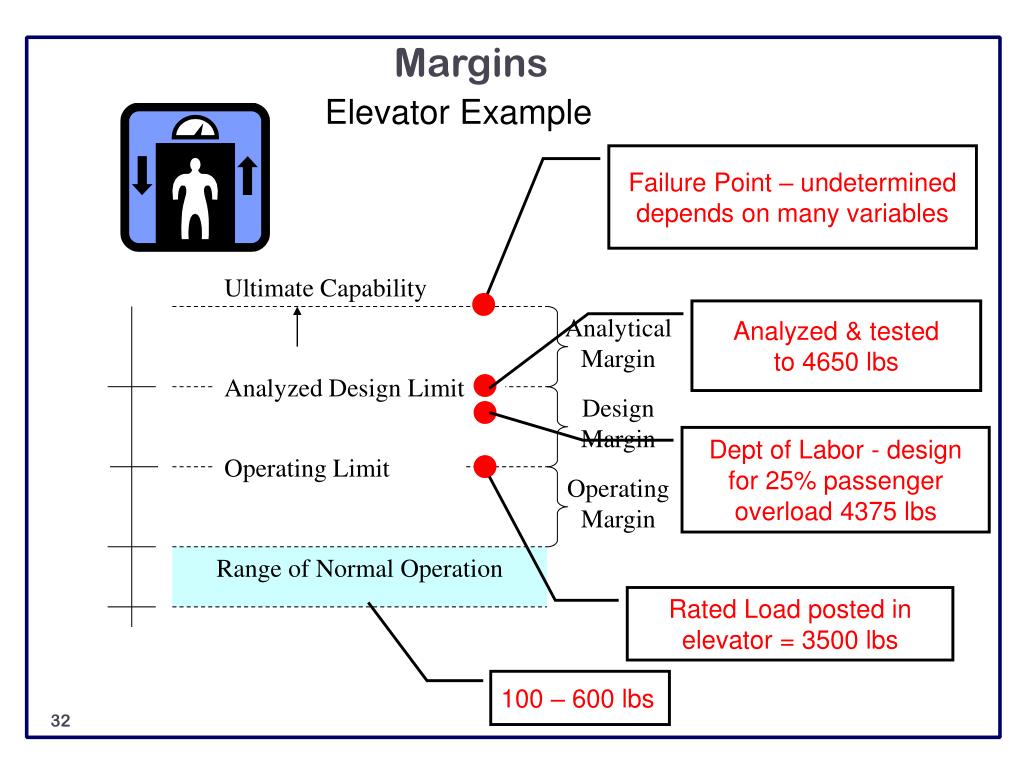 Margins
Elevator Example

Failure Point – undetermined depends on many variables

Ultimate Capability

Analytical Margin

Analyzed & tested to 4650 lbs

Analyzed Design Limit

Design Margin

Dept of Labor - design for 25% passenger overload 4375 lbs

Operating Limit

Operating Margin

Range of Normal Operation

Rated Load posted in elevator = 3500 lbs

100 – 600 lbs

32